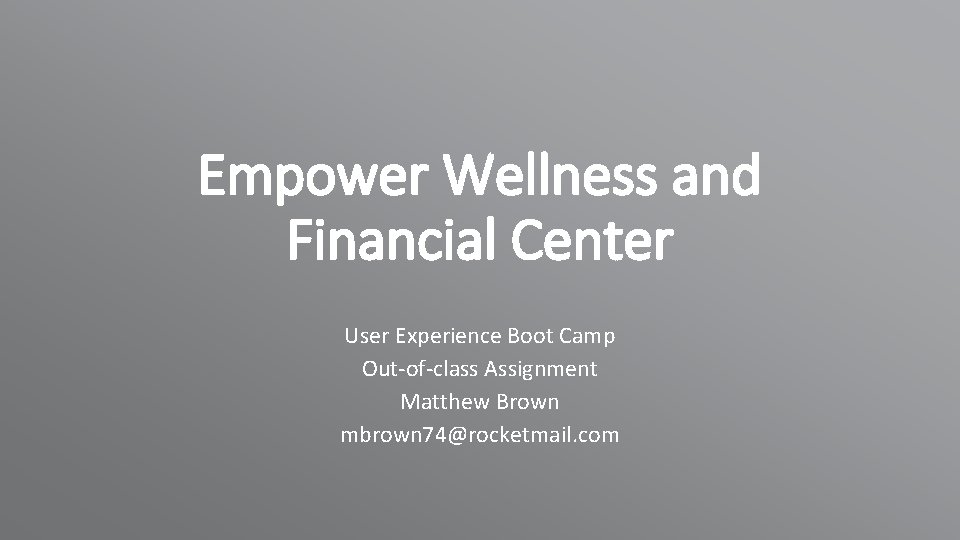 Empower Wellness and Financial Center

User Experience Boot Camp
Out-of-class Assignment
Matthew Brown
mbrown74@rocketmail.com